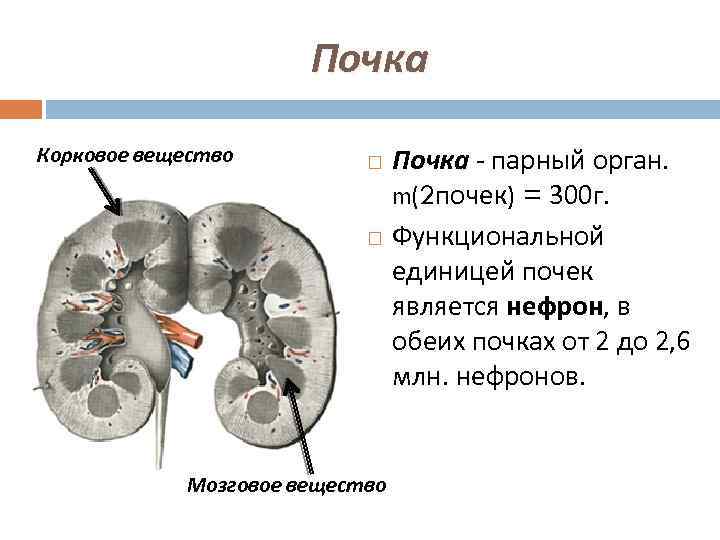 Почка

Корковое вещество

Мозговое вещество

□ Почка - парный орган. m(2почек) = 300г.

□ Функциональной единицей почек является нефрон, в обеих почках от 2 до 2,6 млн. нефронов.